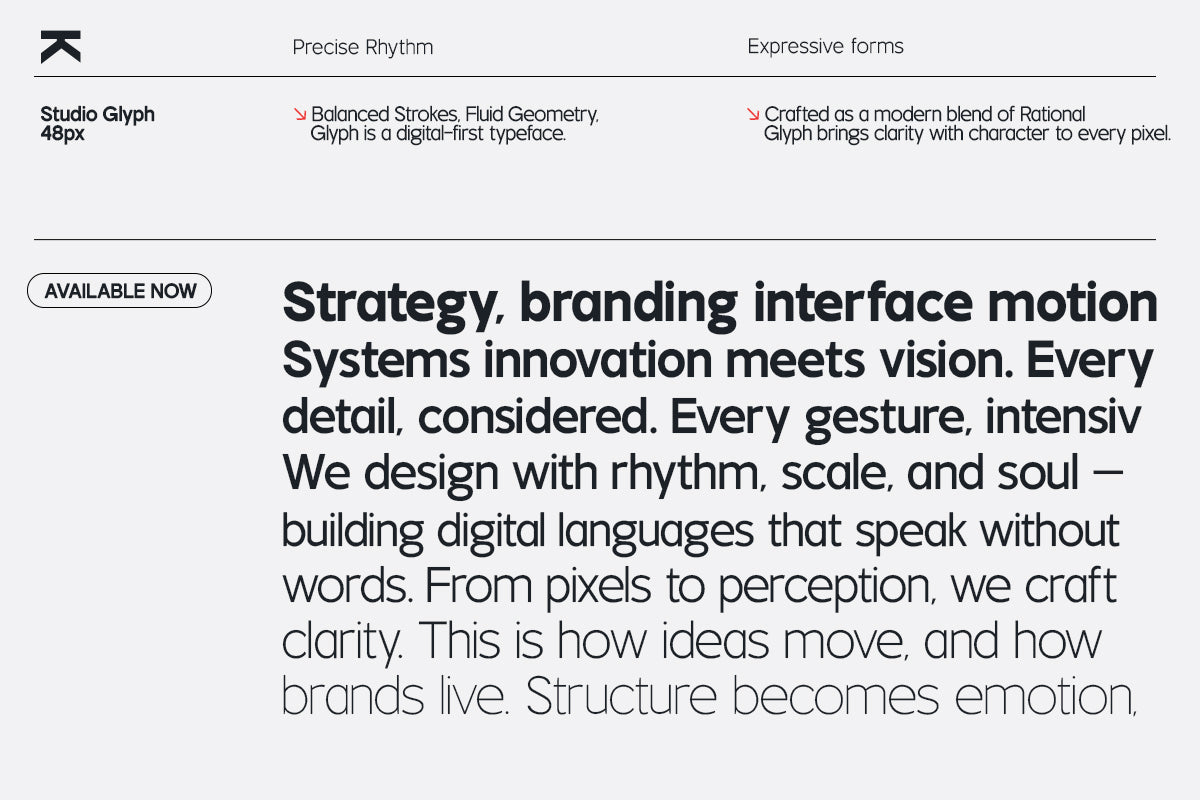 Precise Rhythm

Expressive forms

Studio Glyph
48px

↘ Balanced Strokes, Fluid Geometry, Glyph is a digital-first typeface.

↘ Crafted as a modern blend of Rational Glyph brings clarity with character to every pixel.

AVAILABLE NOW

Strategy, branding interface motion Systems innovation meets vision. Every detail, considered. Every gesture, intensiv We design with rhythm, scale, and soul — building digital languages that speak without words. From pixels to perception, we craft clarity. This is how ideas move, and how brands live. Structure becomes emotion,